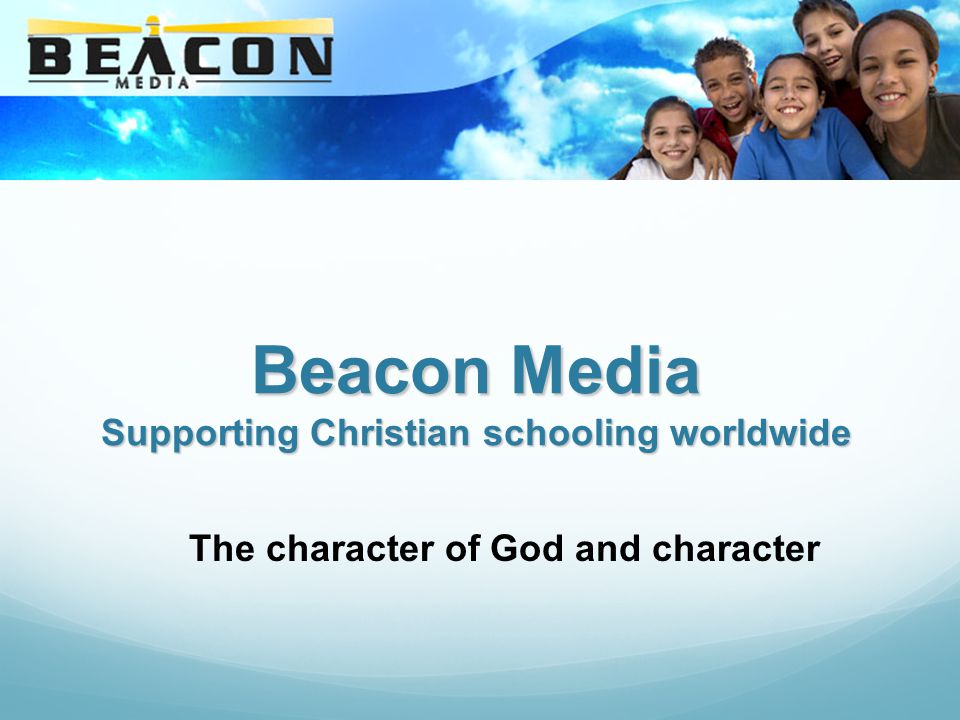 BEACON
MEDIA

Beacon Media
Supporting Christian schooling worldwide

The character of God and character